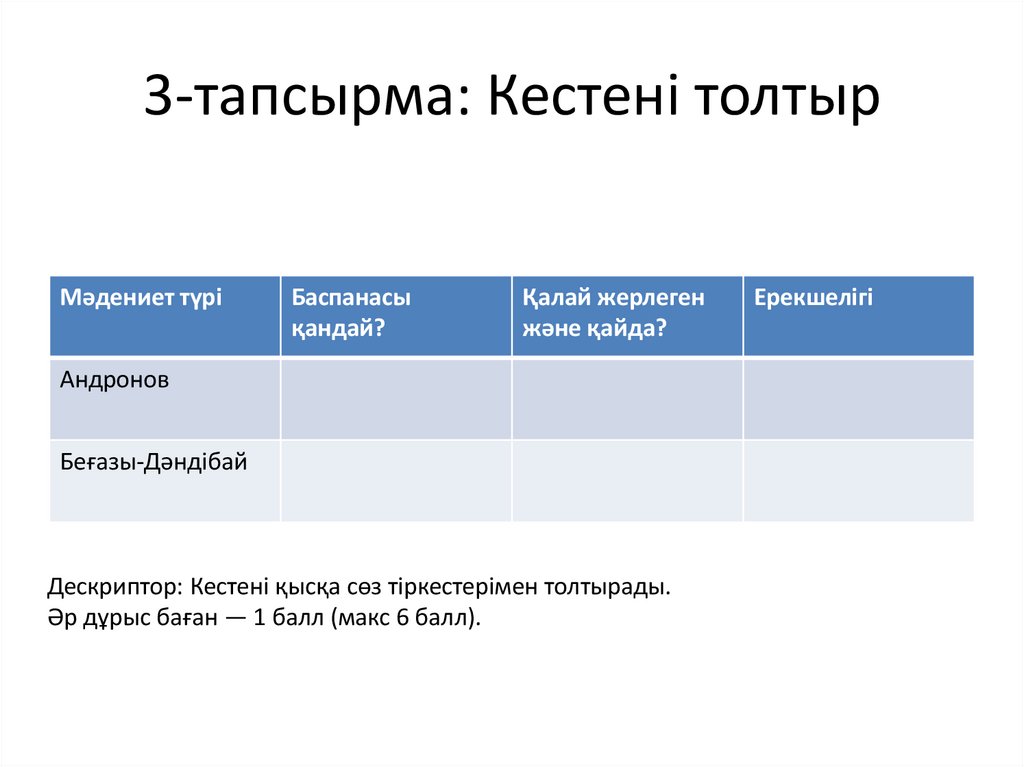 3-тапсырма: Кестені толтыр

| Мәдениет түрі | Баспанасы қандай? | Қалай жерлеген және қайда? | Ерекшелігі |
|---|---|---|---|
| Андронов | | | |
| Беғазы-Дәндібай | | | |

Дескриптор: Кестені қысқа сөз тіркестерімен толтырады.
Әр дұрыс баған — 1 балл (макс 6 балл).